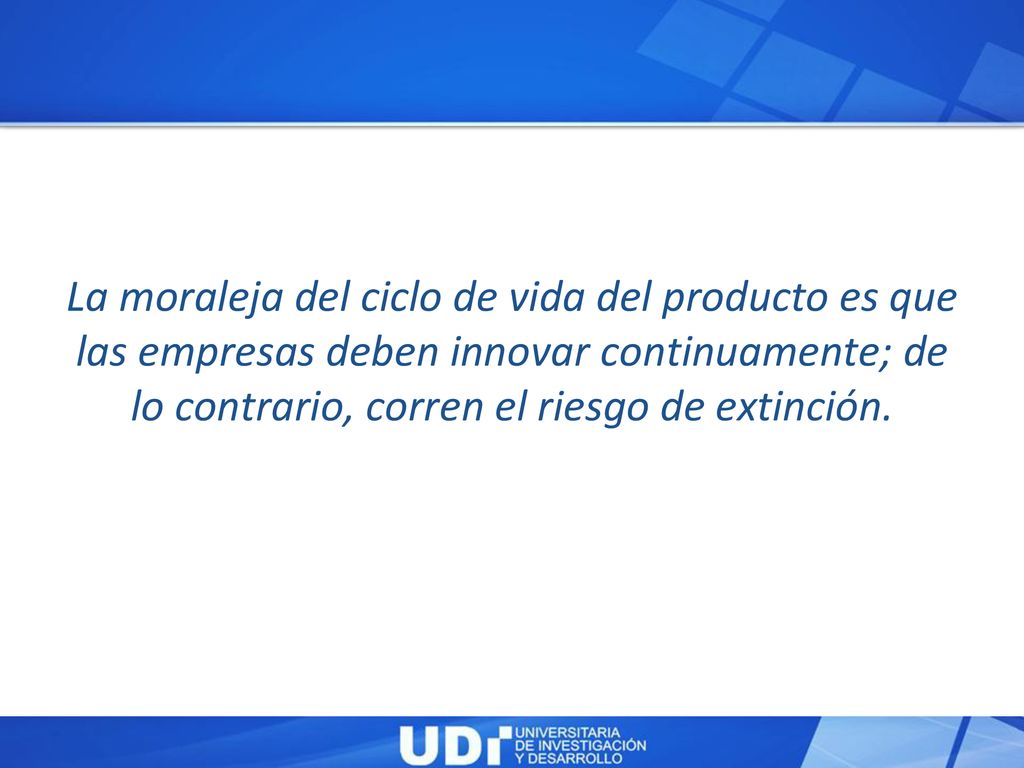 La moraleja del ciclo de vida del producto es que las empresas deben innovar continuamente; de lo contrario, corren el riesgo de extinción.

UDI UNIVERSITARIA DE INVESTIGACIÓN Y DESARROLLO